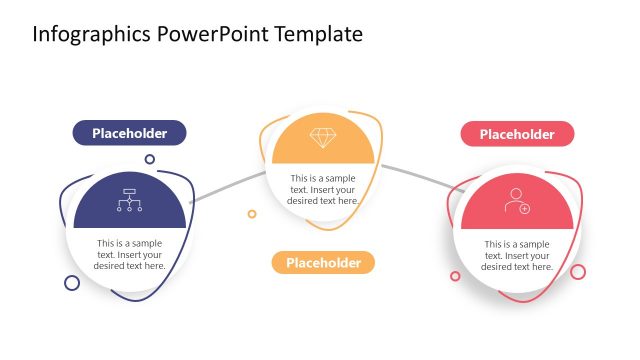 Infographics PowerPoint Template

Placeholder

This is a sample text. Insert your desired text here.

This is a sample text. Insert your desired text here.

Placeholder

Placeholder

This is a sample text. Insert your desired text here.